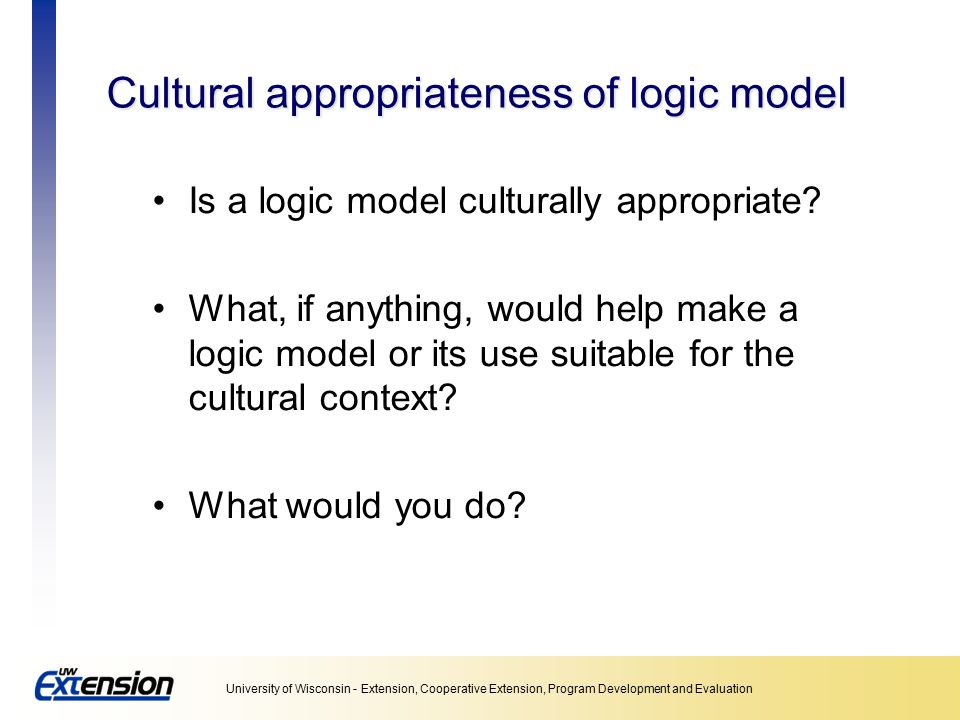 Cultural appropriateness of logic model

• Is a logic model culturally appropriate?

• What, if anything, would help make a logic model or its use suitable for the cultural context?

• What would you do?

UW Extension

University of Wisconsin - Extension, Cooperative Extension, Program Development and Evaluation